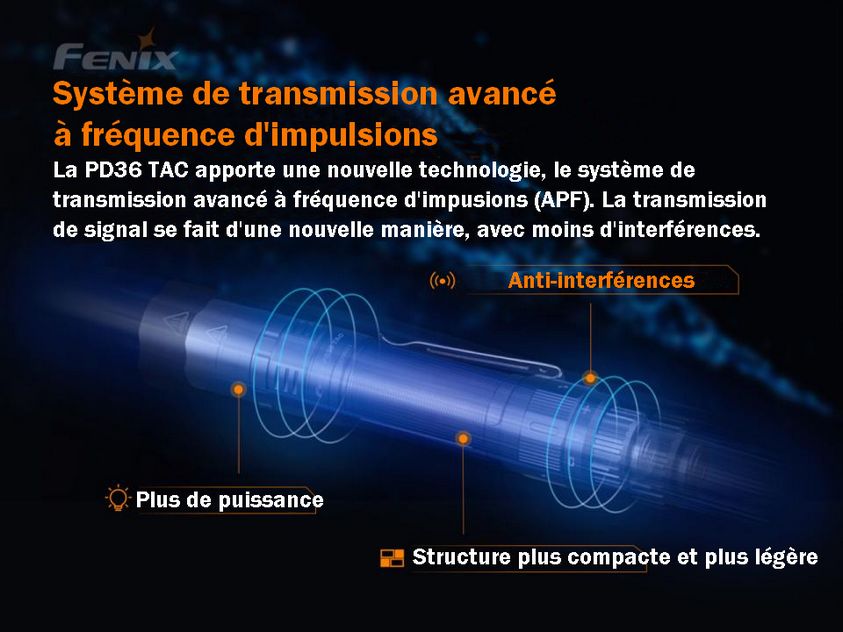 FENIX

Système de transmission avancé à fréquence d'impulsions

La PD36 TAC apporte une nouvelle technologie, le système de transmission avancé à fréquence d'impusions (APF). La transmission de signal se fait d'une nouvelle manière, avec moins d'interférences.

Anti-interférences

Plus de puissance

Structure plus compacte et plus légère